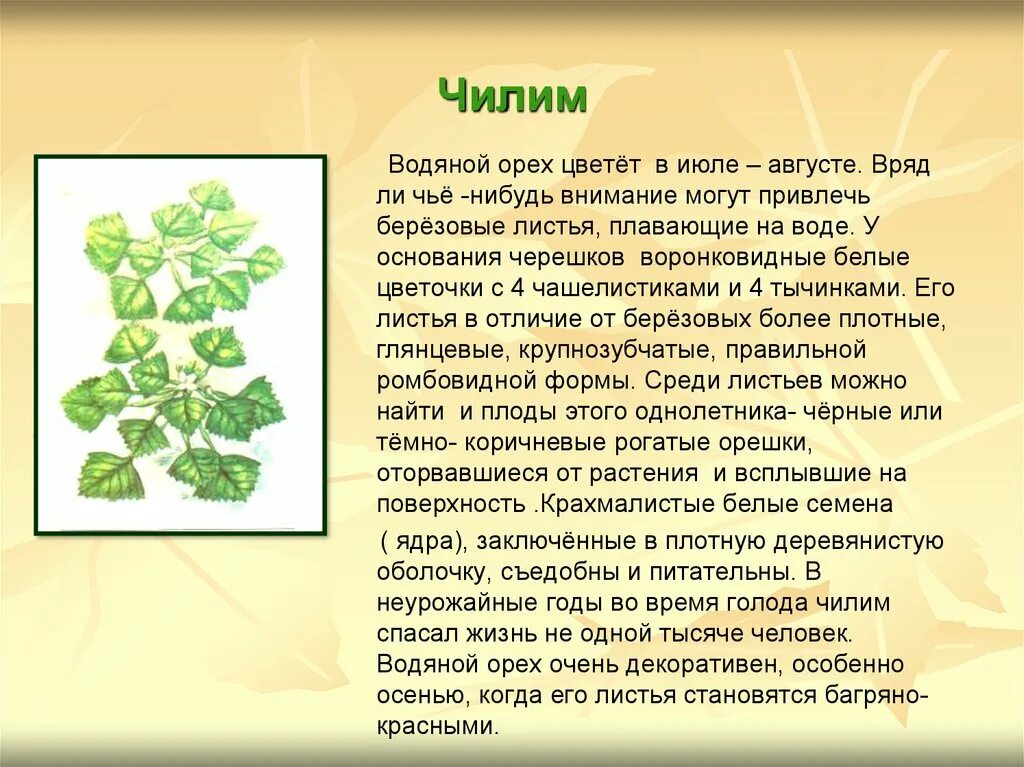 Чилим

Водяной орех цветёт в июле – августе. Вряд ли чьё -нибудь внимание могут привлечь берёзовые листья, плавающие на воде. У основания черешков воронковидные белые цветочки с 4 чашелистиками и 4 тычинками. Его листья в отличие от берёзовых более плотные, глянцевые, крупнозубчатые, правильной ромбовидной формы. Среди листьев можно найти и плоды этого однолетника- чёрные или тёмно- коричневые рогатые орешки, оторвавшиеся от растения и всплывшие на поверхность .Крахмалистые белые семена

( ядра), заключённые в плотную деревянистую оболочку, съедобны и питательны. В неурожайные годы во время голода чилим спасал жизнь не одной тысяче человек. Водяной орех очень декоративен, особенно осенью, когда его листья становятся багряно-красными.